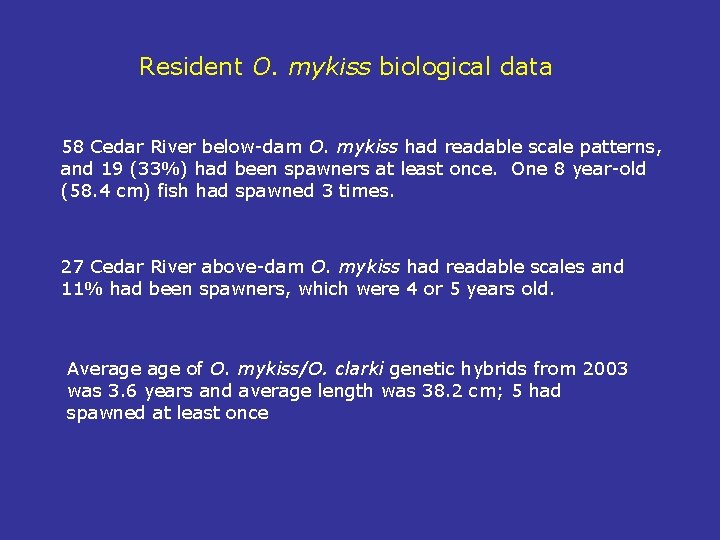 Resident O. mykiss biological data

58 Cedar River below-dam O. mykiss had readable scale patterns, and 19 (33%) had been spawners at least once. One 8 year-old (58.4 cm) fish had spawned 3 times.

27 Cedar River above-dam O. mykiss had readable scales and 11% had been spawners, which were 4 or 5 years old.

Average age of O. mykiss/O. clarki genetic hybrids from 2003 was 3.6 years and average length was 38.2 cm; 5 had spawned at least once